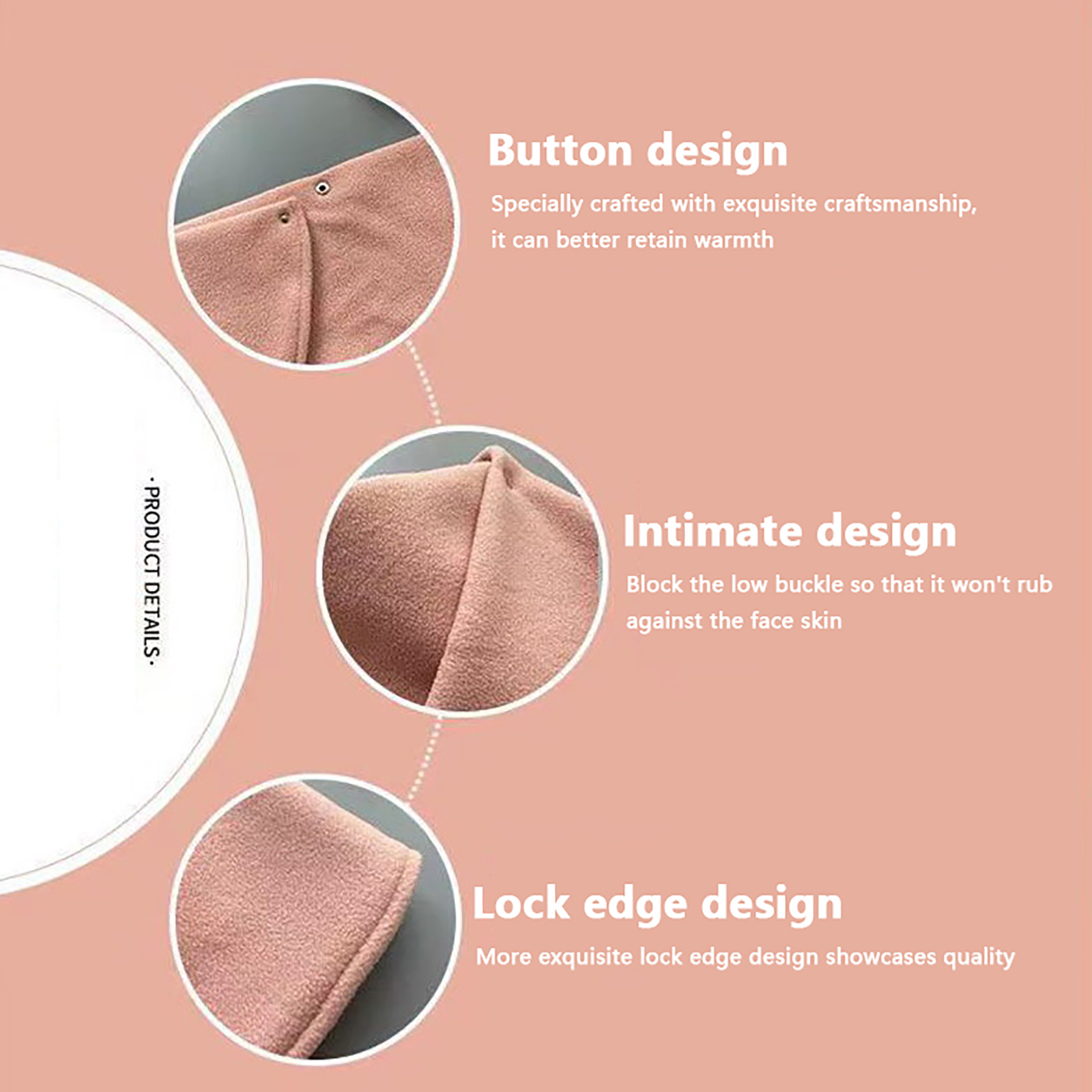 ·PRODUCT DETAILS·

Button design

Specially crafted with exquisite craftsmanship, it can better retain warmth

Intimate design

Block the low buckle so that it won't rub against the face skin

Lock edge design

More exquisite lock edge design showcases quality